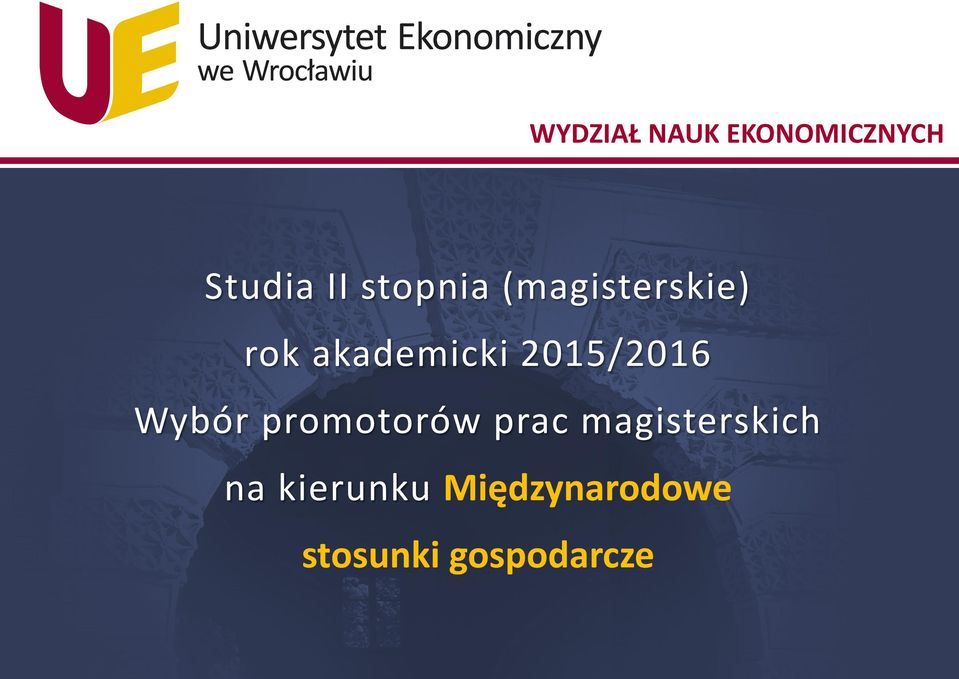 UE Uniwersytet Ekonomiczny we Wrocławiu

WYDZIAŁ NAUK EKONOMICZNYCH

Studia II stopnia (magisterskie)
rok akademicki 2015/2016
Wybór promotorów prac magisterskich
na kierunku Międzynarodowe
stosunki gospodarcze